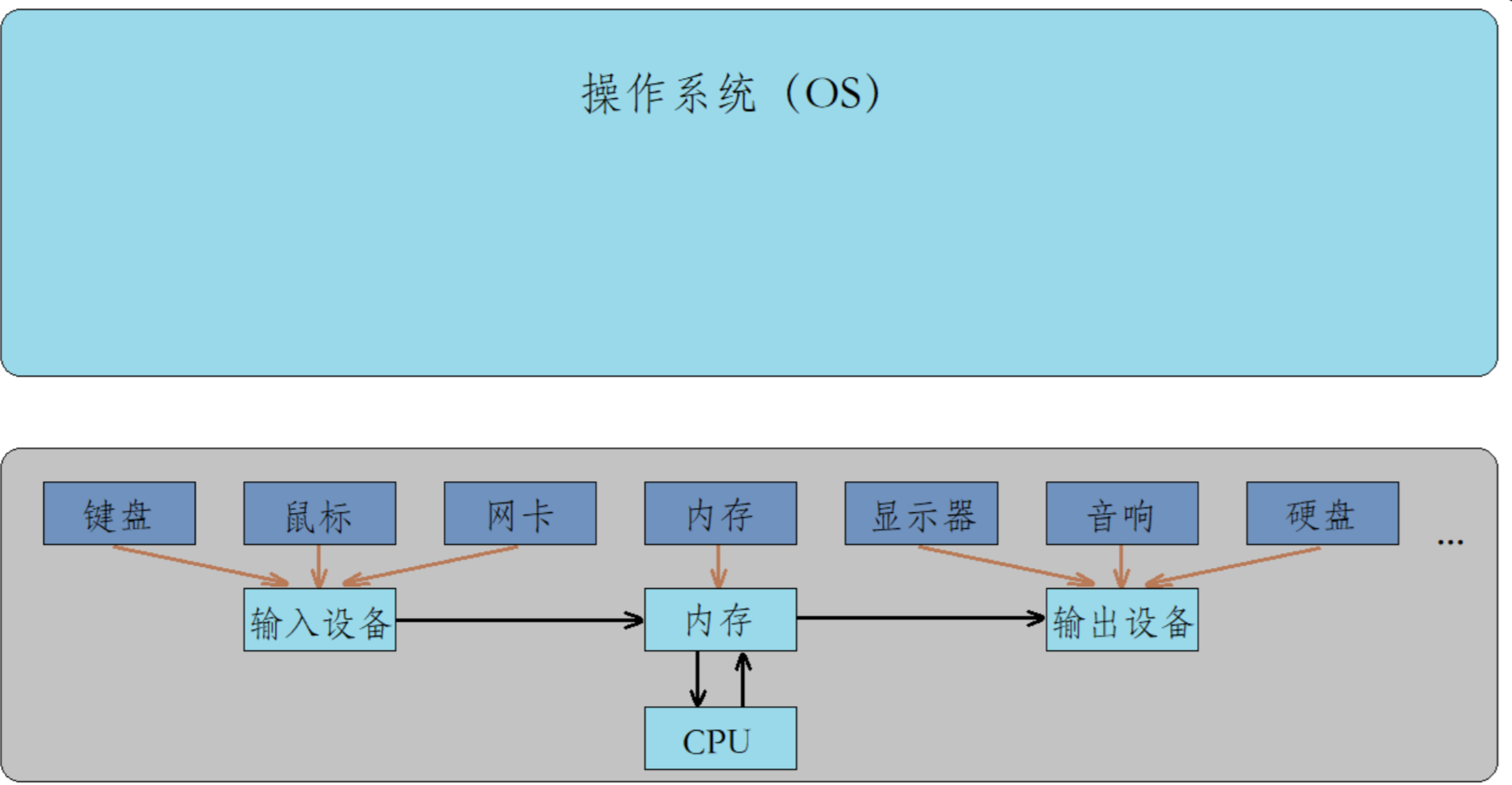 操作系统（OS）

键盘
鼠标
网卡
内存
显示器
音响
硬盘
...

输入设备
内存
输出设备

CPU